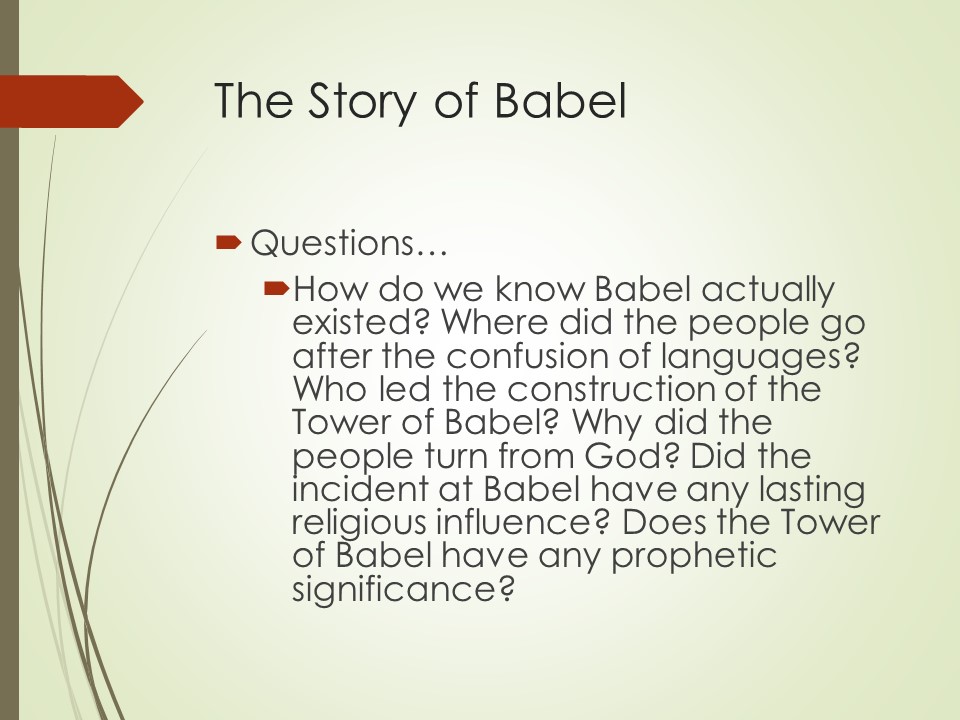 The Story of Babel

Questions…

How do we know Babel actually existed? Where did the people go after the confusion of languages? Who led the construction of the Tower of Babel? Why did the people turn from God? Did the incident at Babel have any lasting religious influence? Does the Tower of Babel have any prophetic significance?